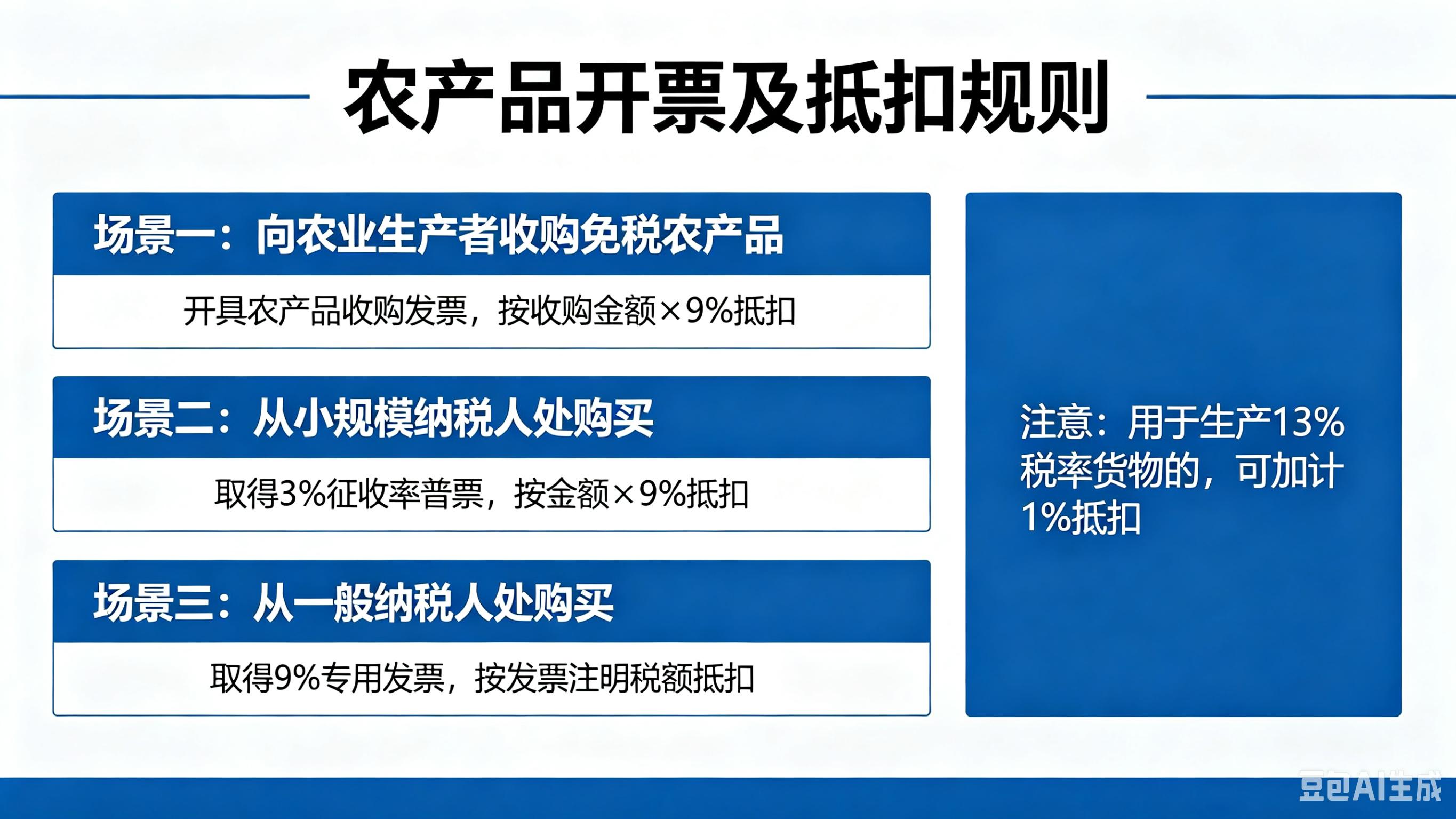 农产品开票及抵扣规则

场景一：向农业生产者收购免税农产品

开具农产品收购发票，按收购金额×9%抵扣

场景二：从小规模纳税人处购买

取得3%征收率普票，按金额×9%抵扣

场景三：从一般纳税人处购买

取得9%专用发票，按发票注明税额抵扣

注意：用于生产13%税率货物的，可加计1%抵扣

豆包AI生成